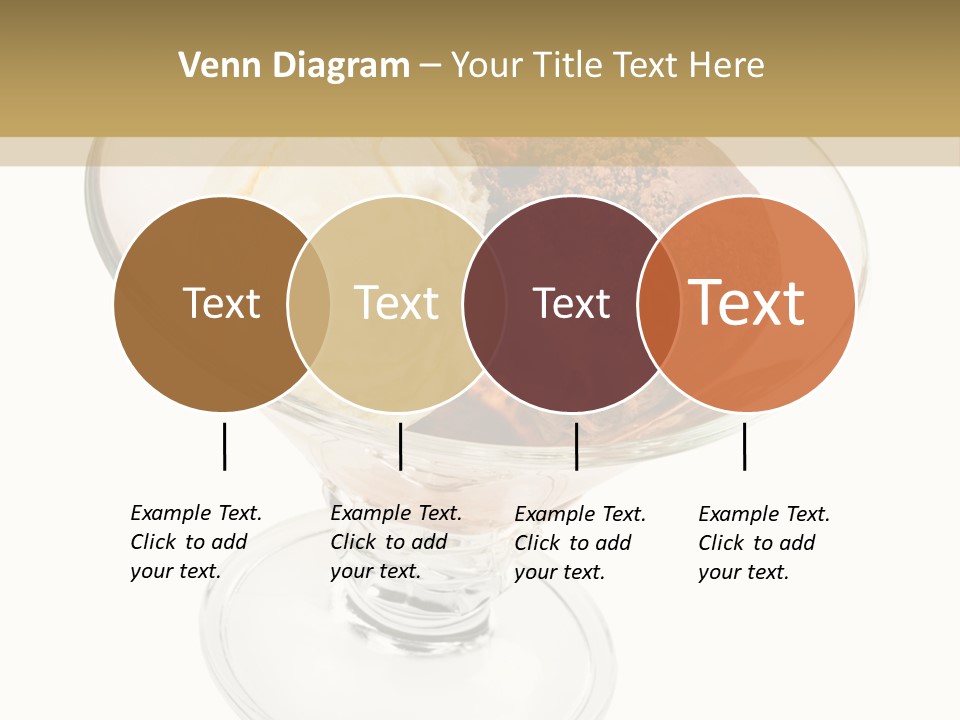 Venn Diagram – Your Title Text Here

Text

Text

Text

Text

Example Text. Click to add your text.

Example Text. Click to add your text.

Example Text. Click to add your text.

Example Text. Click to add your text.